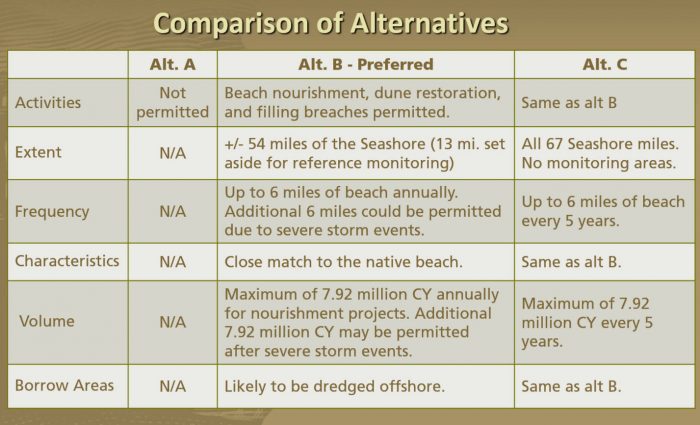 Comparison of Alternatives

| | Alt. A | Alt. B - Preferred | Alt. C |
|---|---|---|---|
| Activities | Not permitted | Beach nourishment, dune restoration, and filling breaches permitted. | Same as alt B |
| Extent | N/A | +/- 54 miles of the Seashore (13 mi. set aside for reference monitoring) | All 67 Seashore miles. No monitoring areas. |
| Frequency | N/A | Up to 6 miles of beach annually. Additional 6 miles could be permitted due to severe storm events. | Up to 6 miles of beach every 5 years. |
| Characteristics | N/A | Close match to the native beach. | Same as alt B. |
| Volume | N/A | Maximum of 7.92 million CY annually for nourishment projects. Additional 7.92 million CY may be permitted after severe storm events. | Maximum of 7.92 million CY every 5 years. |
| Borrow Areas | N/A | Likely to be dredged offshore. | Same as alt B. |